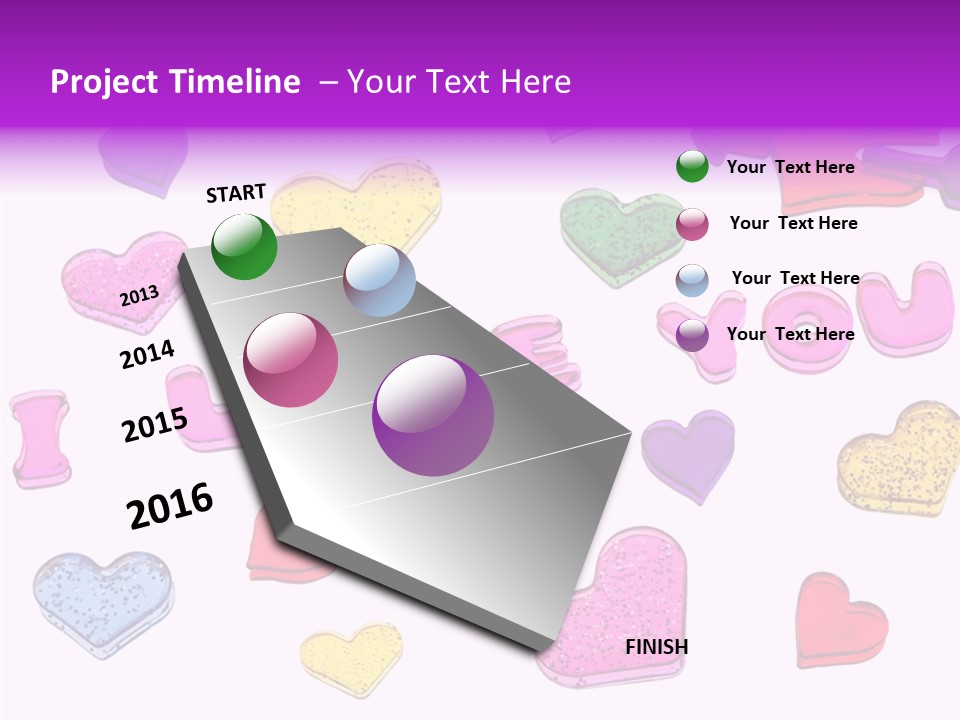 Project Timeline – Your Text Here

START

2013

2014

2015

2016

FINISH

Your Text Here

Your Text Here

Your Text Here

Your Text Here